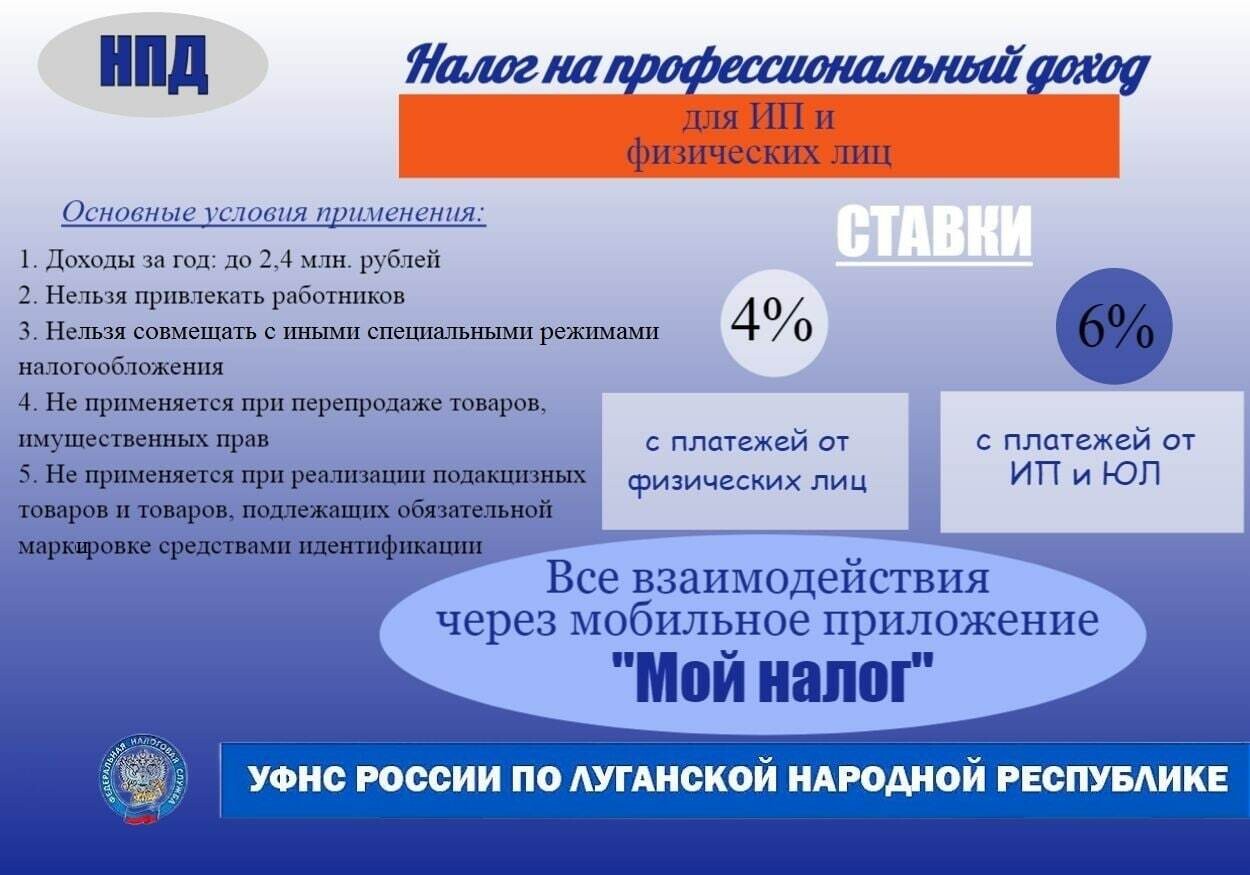 НПД

Налог на профессиональный доход

для ИП и физических лиц

Основные условия применения:

1. Доходы за год: до 2,4 млн. рублей
2. Нельзя привлекать работников
3. Нельзя совмещать с иными специальными режимами налогообложения
4. Не применяется при перепродаже товаров, имущественных прав
5. Не применяется при реализации подакцизных товаров и товаров, подлежащих обязательной маркировке средствами идентификации

СТАВКИ

4%

с платежей от физических лиц

6%

с платежей от ИП и ЮЛ

Все взаимодействия через мобильное приложение "Мой налог"

ФЕДЕРАЛЬНАЯ НАЛОГОВАЯ СЛУЖБА

УФНС РОССИИ ПО ЛУГАНСКОЙ НАРОДНОЙ РЕСПУБЛИКЕ